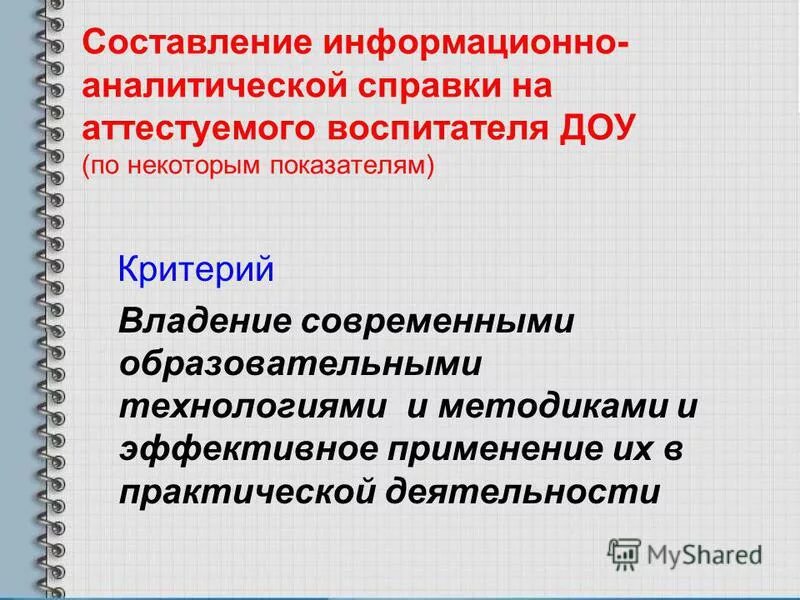 Составление информационно-аналитической справки на аттестуемого воспитателя ДОУ (по некоторым показателям)

Критерий

Владение современными образовательными технологиями и методиками и эффективное применение их в практической деятельности

MyShared